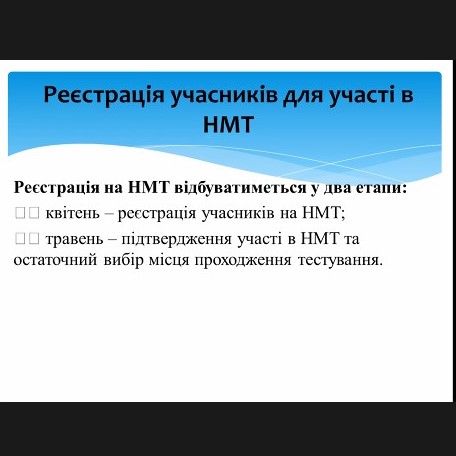 Реєстрація учасників для участі в НМТ

Реєстрація на НМТ відбуватиметься у два етапи:

□□ квітень – реєстрація учасників на НМТ;

□□ травень – підтвердження участі в НМТ та остаточний вибір місця проходження тестування.